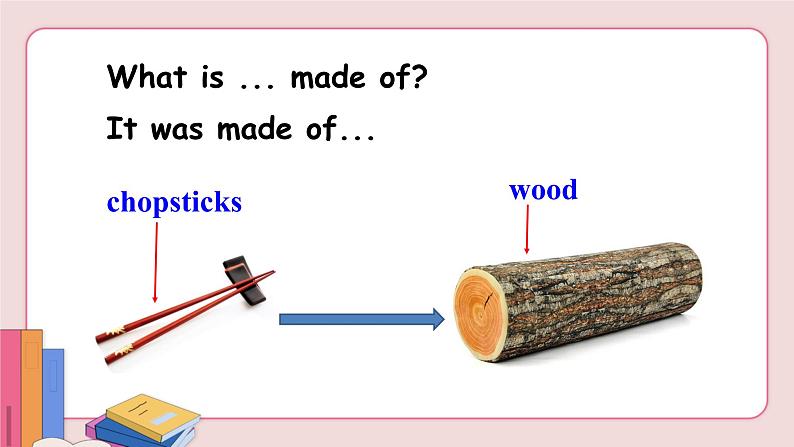 What is ... made of?

It was made of...

chopsticks

wood